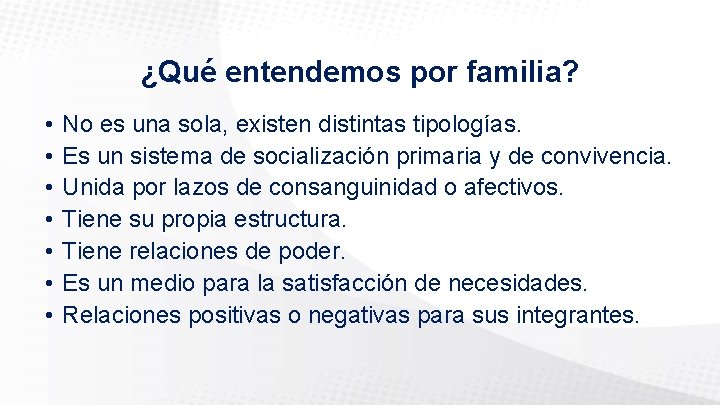 ¿Qué entendemos por familia?

• No es una sola, existen distintas tipologías.
• Es un sistema de socialización primaria y de convivencia.
• Unida por lazos de consanguinidad o afectivos.
• Tiene su propia estructura.
• Tiene relaciones de poder.
• Es un medio para la satisfacción de necesidades.
• Relaciones positivas o negativas para sus integrantes.